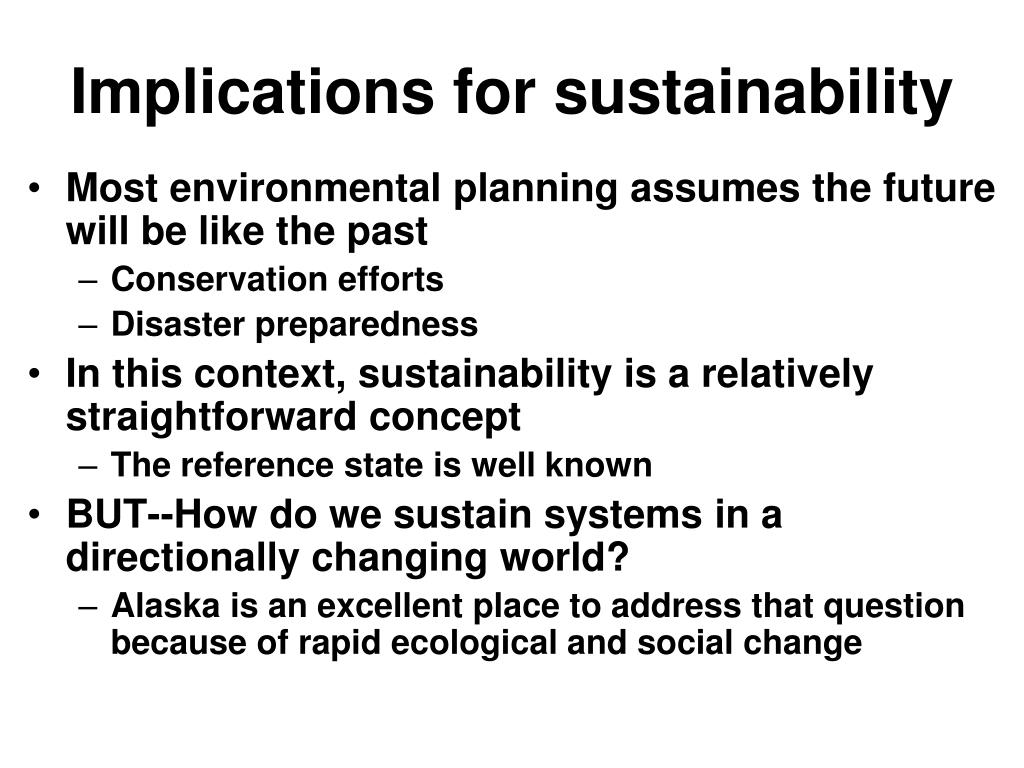 Implications for sustainability

• Most environmental planning assumes the future will be like the past
– Conservation efforts
– Disaster preparedness
• In this context, sustainability is a relatively straightforward concept
– The reference state is well known
• BUT--How do we sustain systems in a directionally changing world?
– Alaska is an excellent place to address that question because of rapid ecological and social change